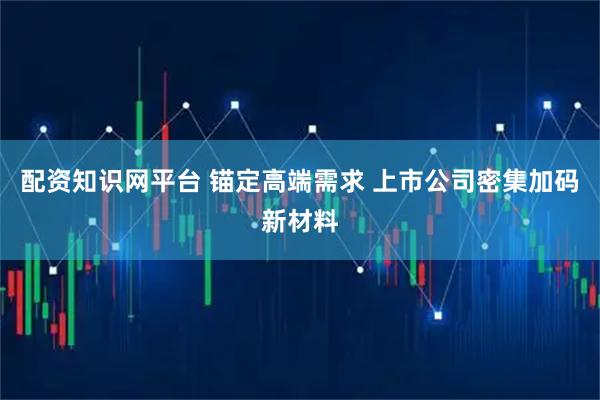 配资知识网平台 锚定高端需求 上市公司密集加码新材料